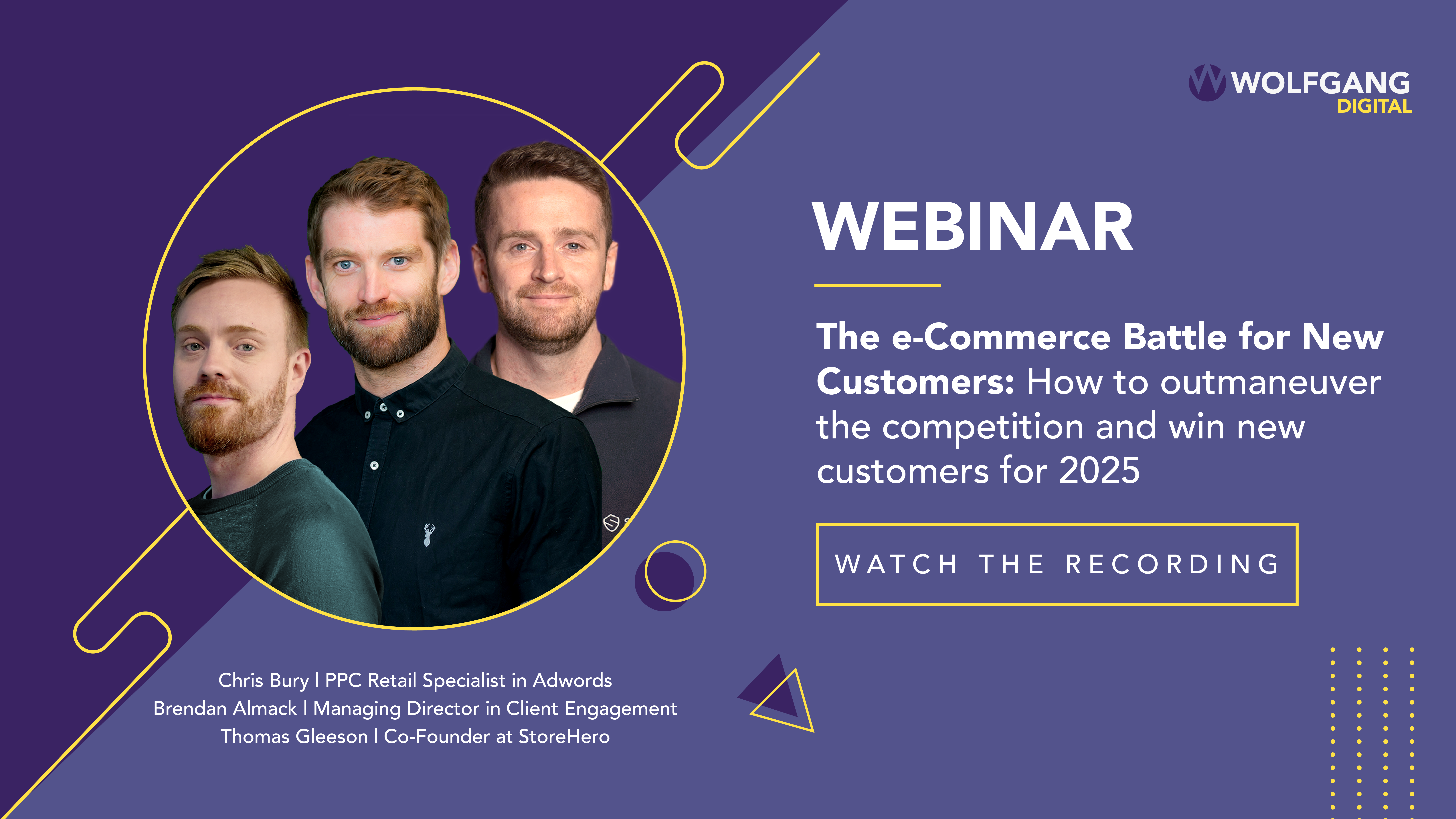 WOLFGANG
DIGITAL

WEBINAR

The e-Commerce Battle for New Customers: How to outmaneuver the competition and win new customers for 2025

WATCH THE RECORDING

Chris Bury | PPC Retail Specialist in Adwords
Brendan Almack | Managing Director in Client Engagement
Thomas Gleeson | Co-Founder at StoreHero